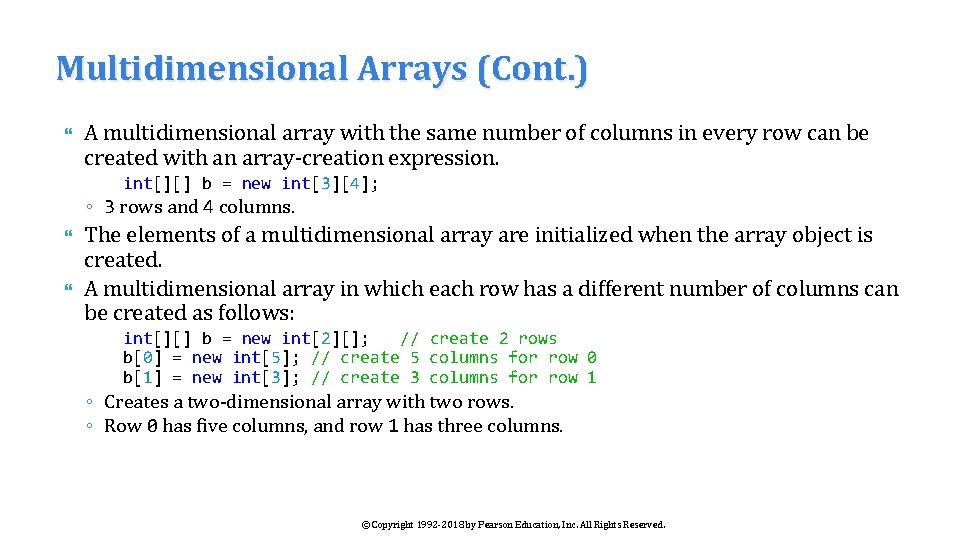 Multidimensional Arrays (Cont.)

A multidimensional array with the same number of columns in every row can be created with an array-creation expression.

int[][] b = new int[3][4];

◦ 3 rows and 4 columns.

The elements of a multidimensional array are initialized when the array object is created.

A multidimensional array in which each row has a different number of columns can be created as follows:

int[][] b = new int[2][]; // create 2 rows
b[0] = new int[5]; // create 5 columns for row 0
b[1] = new int[3]; // create 3 columns for row 1

◦ Creates a two-dimensional array with two rows.
◦ Row 0 has five columns, and row 1 has three columns.

©Copyright 1992-2018 by Pearson Education, Inc. All Rights Reserved.